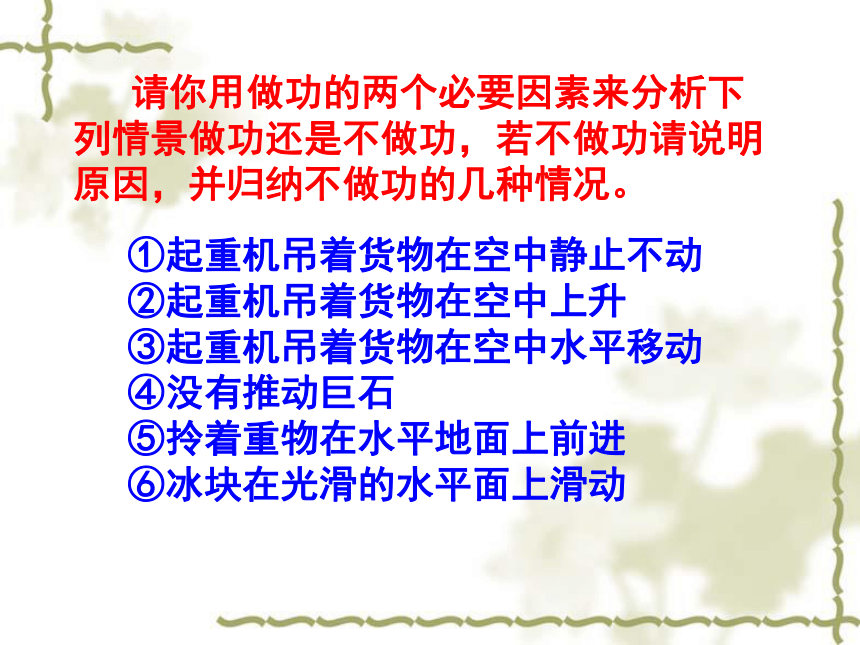 请你用做功的两个必要因素来分析下列情景做功还是不做功，若不做功请说明原因，并归纳不做功的几种情况。

①起重机吊着货物在空中静止不动
②起重机吊着货物在空中上升
③起重机吊着货物在空中水平移动
④没有推动巨石
⑤拎着重物在水平地面上前进
⑥冰块在光滑的水平面上滑动